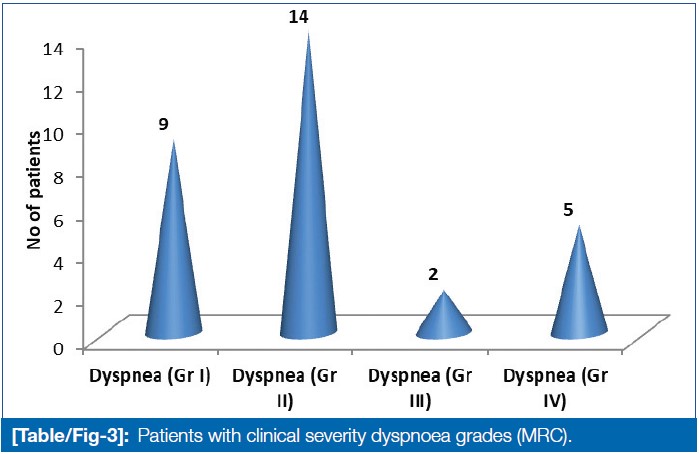 No of patients

14
12
10
8
6
4
2
0

9
14
2
5

Dyspnea (Gr I)
Dyspnea (Gr II)
Dyspnea (Gr III)
Dyspnea (Gr IV)

[Table/Fig-3]: Patients with clinical severity dyspnoea grades (MRC).